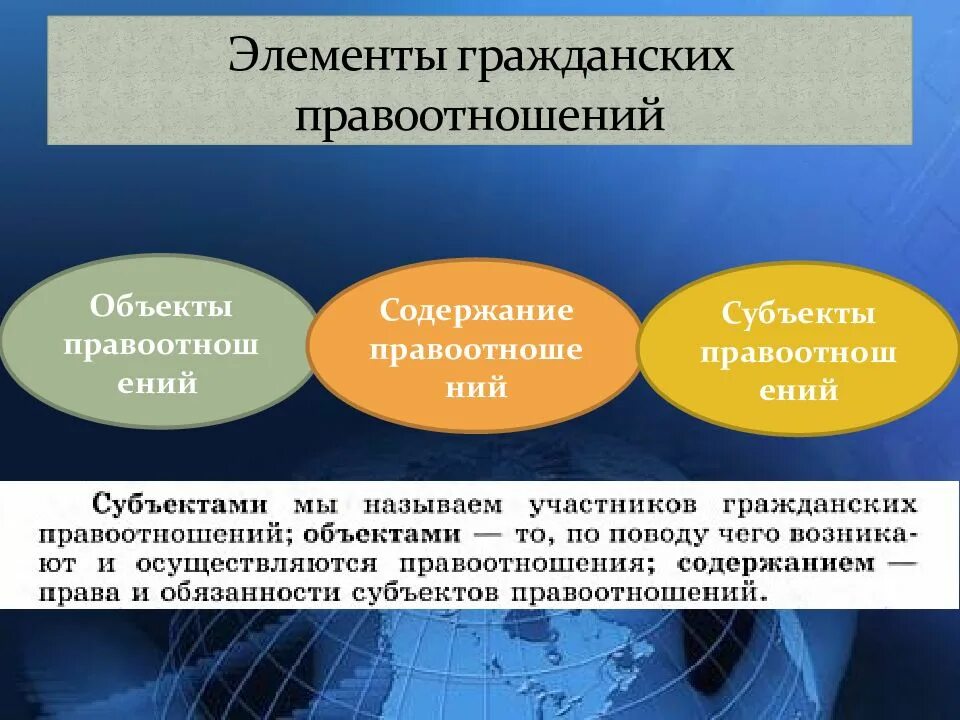 Элементы гражданских правоотношений

Объекты правоотношений

Содержание правоотношений

Субъекты правоотношений

Субъектами мы называем участников гражданских правоотношений; объектами — то, по поводу чего возникают и осуществляются правоотношения; содержанием — права и обязанности субъектов правоотношений.